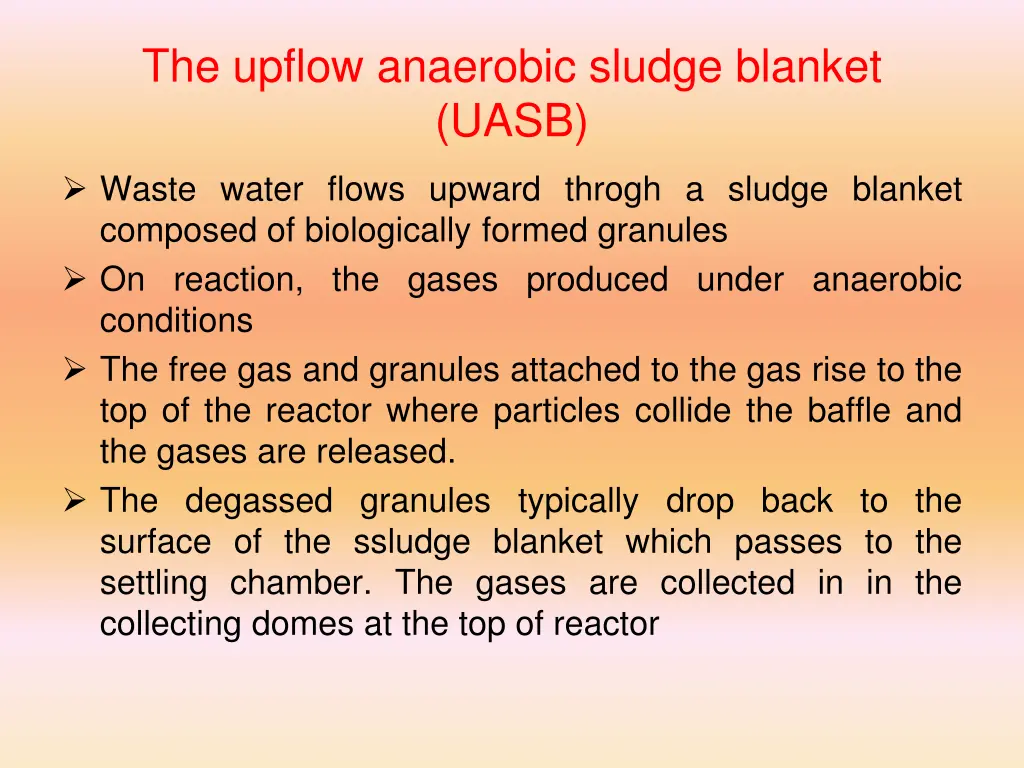 The upflow anaerobic sludge blanket (UASB)

➢ Waste water flows upward throgh a sludge blanket composed of biologically formed granules

➢ On reaction, the gases produced under anaerobic conditions

➢ The free gas and granules attached to the gas rise to the top of the reactor where particles collide the baffle and the gases are released.

➢ The degassed granules typically drop back to the surface of the ssludge blanket which passes to the settling chamber. The gases are collected in in the collecting domes at the top of reactor